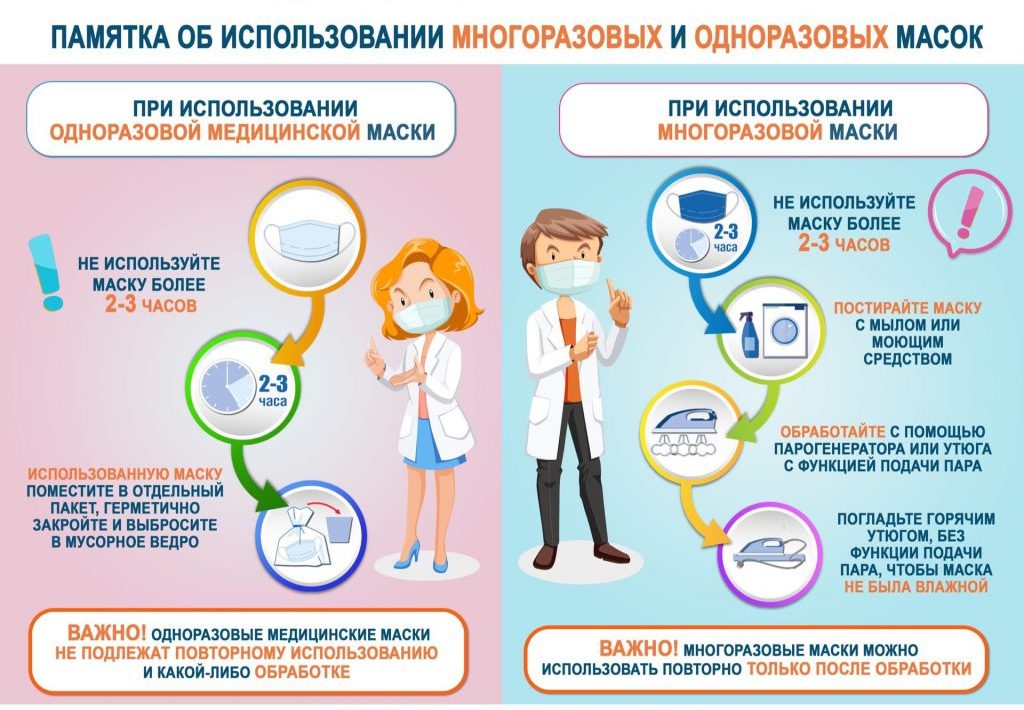 ПАМЯТКА ОБ ИСПОЛЬЗОВАНИИ МНОГОРАЗОВЫХ И ОДНОРАЗОВЫХ МАСОК

ПРИ ИСПОЛЬЗОВАНИИ ОДНОРАЗОВОЙ МЕДИЦИНСКОЙ МАСКИ

НЕ ИСПОЛЬЗУЙТЕ МАСКУ БОЛЕЕ 2-3 ЧАСОВ

2-3 часа

ИСПОЛЬЗОВАННУЮ МАСКУ ПОМЕСТИТЕ В ОТДЕЛЬНЫЙ ПАКЕТ, ГЕРМЕТИЧНО ЗАКРОЙТЕ И ВЫБРОСИТЕ В МУСОРНОЕ ВЕДРО

ВАЖНО! ОДНОРАЗОВЫЕ МЕДИЦИНСКИЕ МАСКИ НЕ ПОДЛЕЖАТ ПОВТОРНОМУ ИСПОЛЬЗОВАНИЮ И КАКОЙ-ЛИБО ОБРАБОТКЕ

ПРИ ИСПОЛЬЗОВАНИИ МНОГОРАЗОВОЙ МАСКИ

2-3 часа

НЕ ИСПОЛЬЗУЙТЕ МАСКУ БОЛЕЕ 2-3 ЧАСОВ

ПОСТИРАЙТЕ МАСКУ С МЫЛОМ ИЛИ МОЮЩИМ СРЕДСТВОМ

ОБРАБОТАЙТЕ С ПОМОЩЬЮ ПАРОГЕНЕРАТОРА ИЛИ УТЮГА С ФУНКЦИЕЙ ПОДАЧИ ПАРА

ПОГЛАДЬТЕ ГОРЯЧИМ УТЮГОМ, БЕЗ ФУНКЦИИ ПОДАЧИ ПАРА, ЧТОБЫ МАСКА НЕ БЫЛА ВЛАЖНОЙ

ВАЖНО! МНОГОРАЗОВЫЕ МАСКИ МОЖНО ИСПОЛЬЗОВАТЬ ПОВТОРНО ТОЛЬКО ПОСЛЕ ОБРАБОТКИ